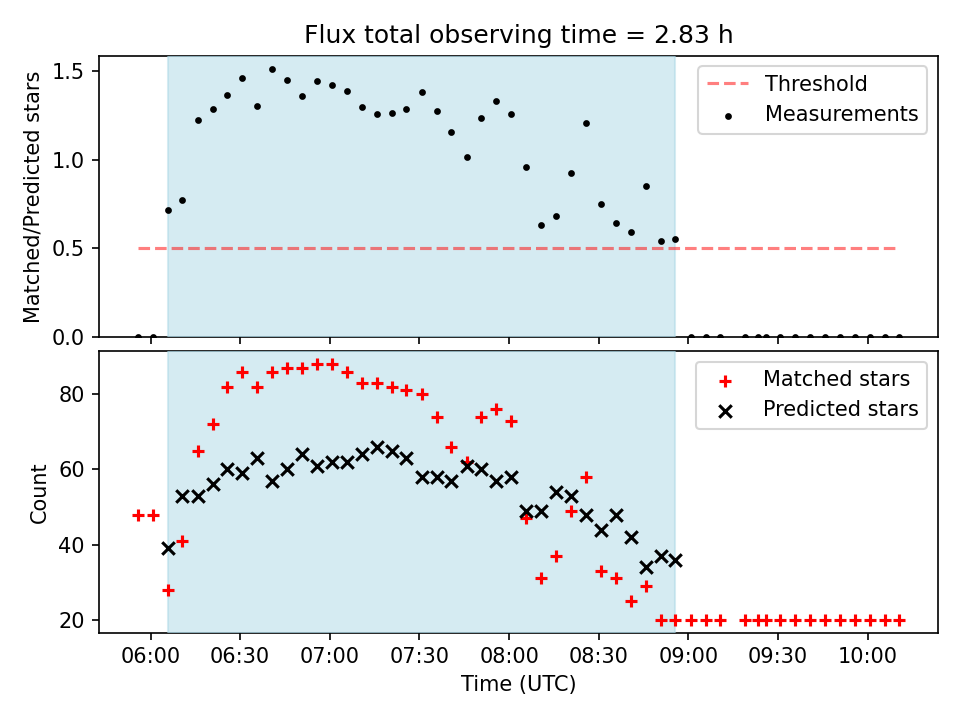 Flux total observing time = 2.83 h

Matched/Predicted stars

1.5
1.0
0.5
0.0

Threshold
Measurements

Count

80
60
40
20

Matched stars
Predicted stars

06:00 06:30 07:00 07:30 08:00 08:30 09:00 09:30 10:00

Time (UTC)